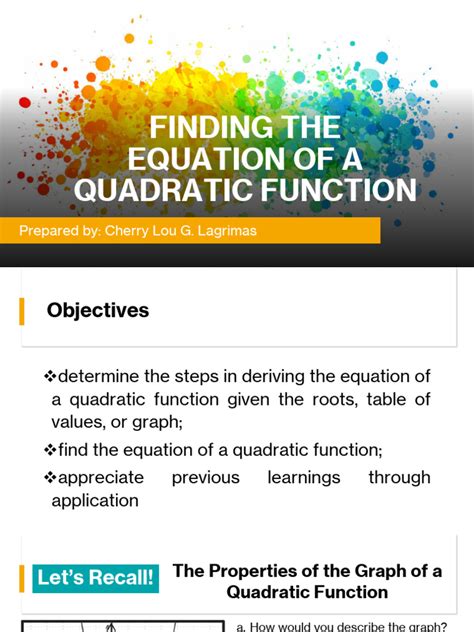 FINDING THE EQUATION OF A QUADRATIC FUNCTION

Prepared by: Cherry Lou G. Lagrimas

Objectives

❖determine the steps in deriving the equation of a quadratic function given the roots, table of values, or graph;

❖find the equation of a quadratic function;

❖appreciate previous learnings through application

Let's Recall! The Properties of the Graph of a Quadratic Function

a. How would you describe the graph?